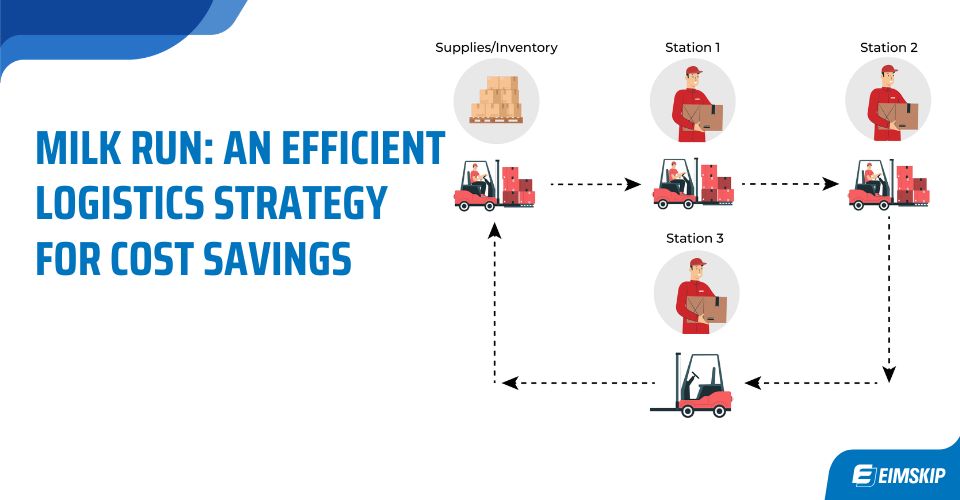 MILK RUN: AN EFFICIENT LOGISTICS STRATEGY FOR COST SAVINGS

Supplies/Inventory

Station 1

Station 2

Station 3

EIMSKIP